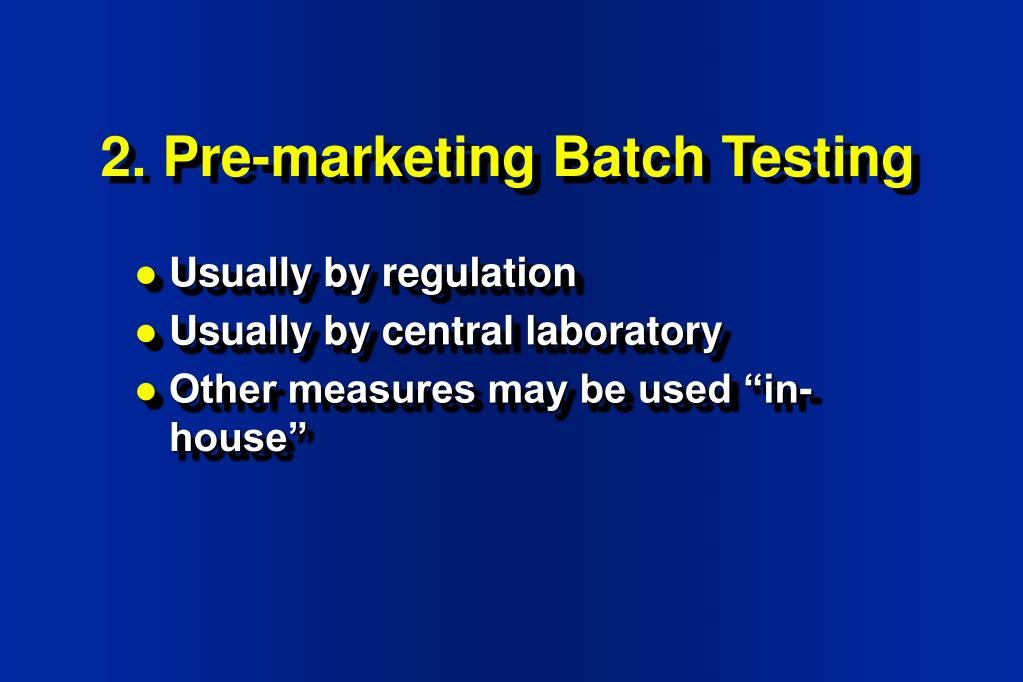 2. Pre-marketing Batch Testing

- Usually by regulation
- Usually by central laboratory
- Other measures may be used “in-house”